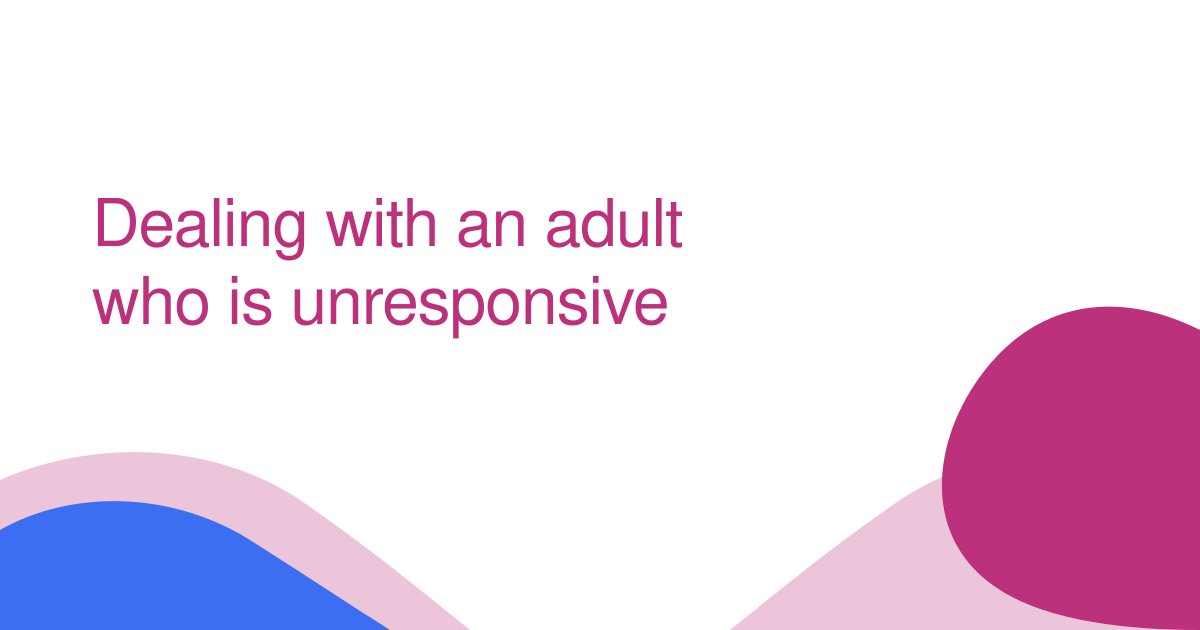 Dealing with an adult who is unresponsive